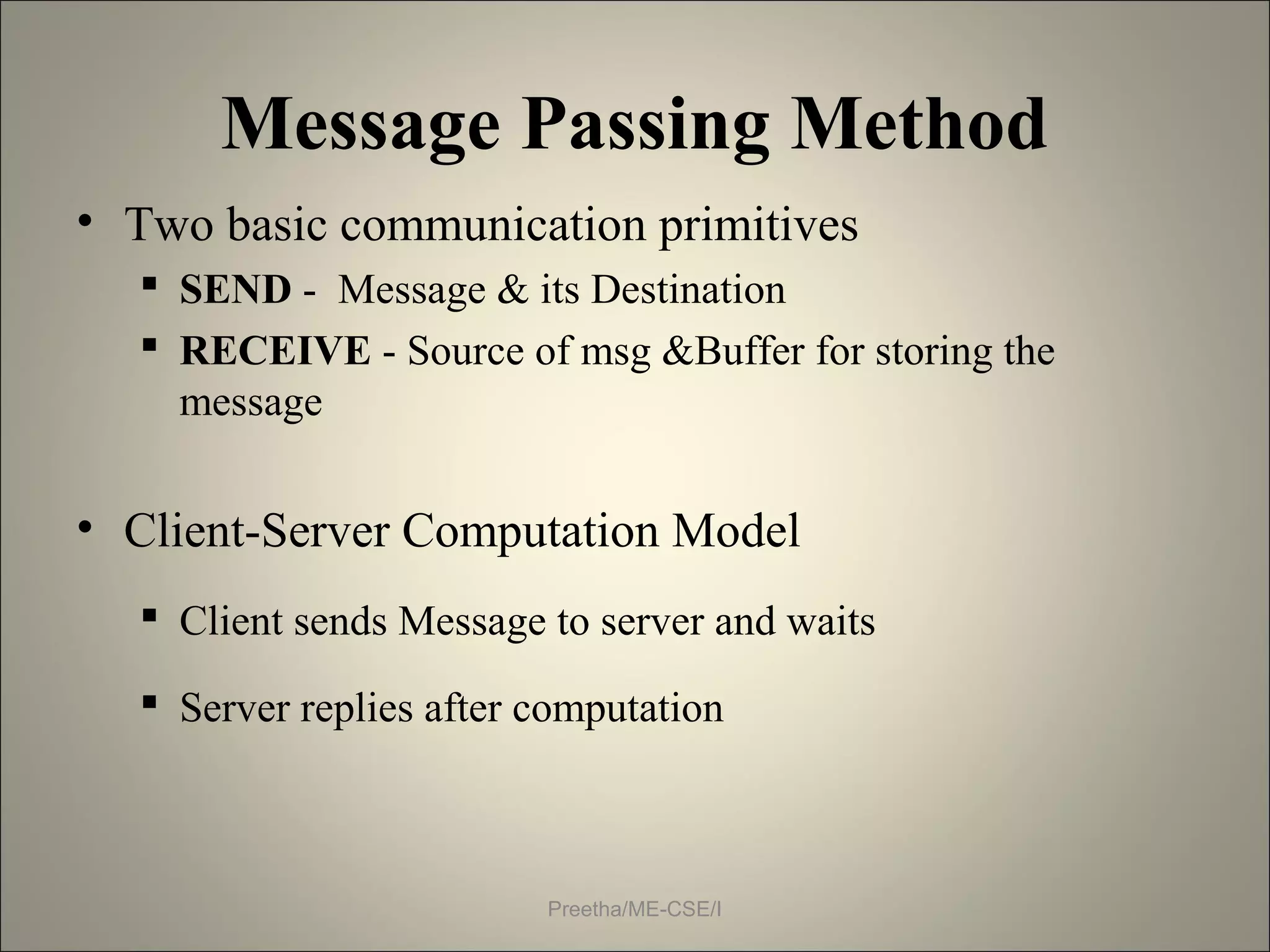 Message Passing Method

• Two basic communication primitives
▪ SEND - Message & its Destination
▪ RECEIVE - Source of msg &Buffer for storing the message

• Client-Server Computation Model

▪ Client sends Message to server and waits

▪ Server replies after computation

Preetha/ME-CSE/I